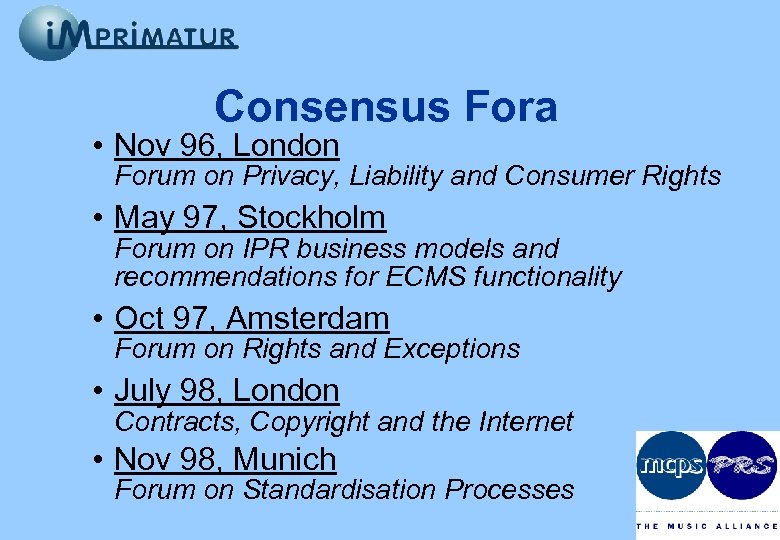 iMPRIMATUR

Consensus Fora

• Nov 96, London
Forum on Privacy, Liability and Consumer Rights

• May 97, Stockholm
Forum on IPR business models and recommendations for ECMS functionality

• Oct 97, Amsterdam
Forum on Rights and Exceptions

• July 98, London
Contracts, Copyright and the Internet

• Nov 98, Munich
Forum on Standardisation Processes

mcps PRS
THE MUSIC ALLIANCE